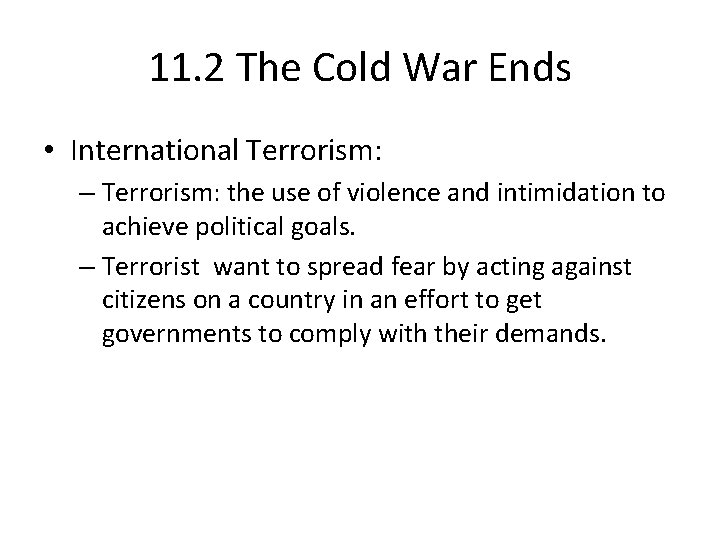 11.2 The Cold War Ends

• International Terrorism:
  – Terrorism: the use of violence and intimidation to achieve political goals.
  – Terrorist want to spread fear by acting against citizens on a country in an effort to get governments to comply with their demands.